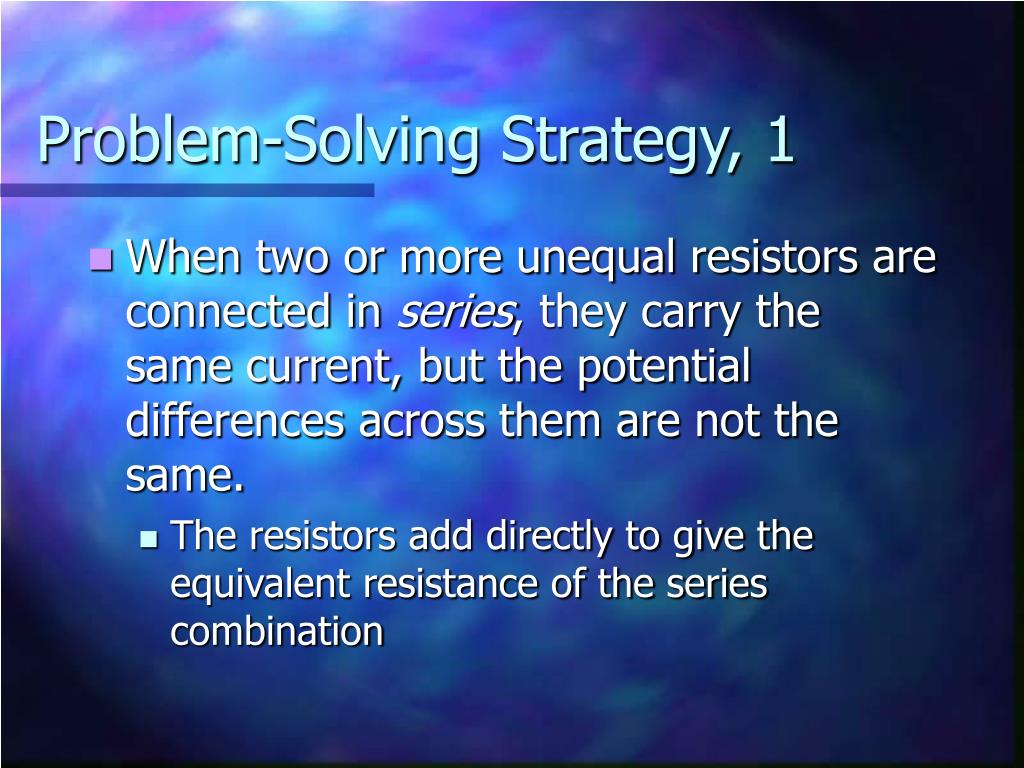 Problem-Solving Strategy, 1

When two or more unequal resistors are connected in series, they carry the same current, but the potential differences across them are not the same.

The resistors add directly to give the equivalent resistance of the series combination